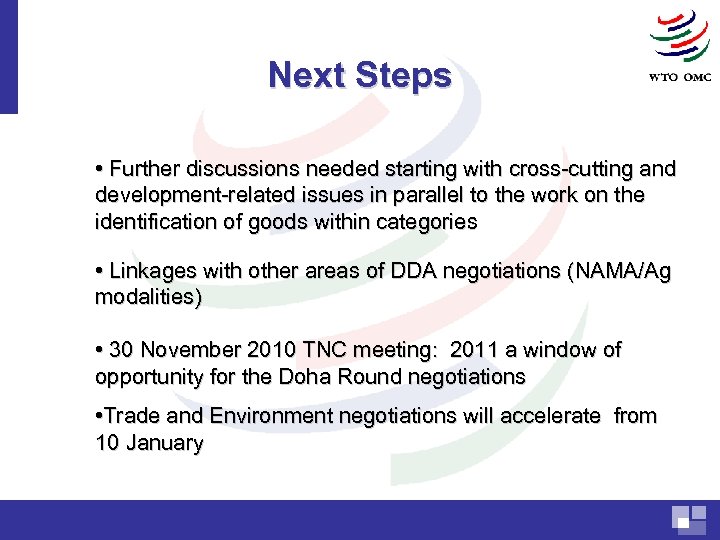 WTO OMC

Next Steps

• Further discussions needed starting with cross-cutting and development-related issues in parallel to the work on the identification of goods within categories

• Linkages with other areas of DDA negotiations (NAMA/Ag modalities)

• 30 November 2010 TNC meeting: 2011 a window of opportunity for the Doha Round negotiations

•Trade and Environment negotiations will accelerate from 10 January